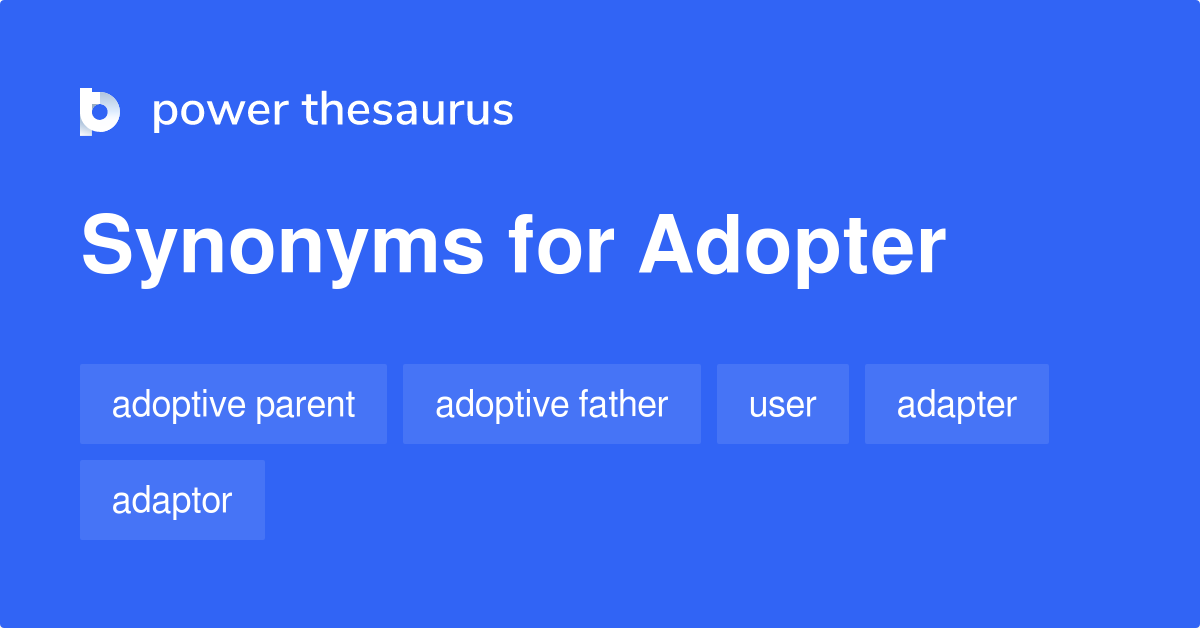 power thesaurus

Synonyms for Adopter

adoptive parent

adoptive father

user

adapter

adaptor